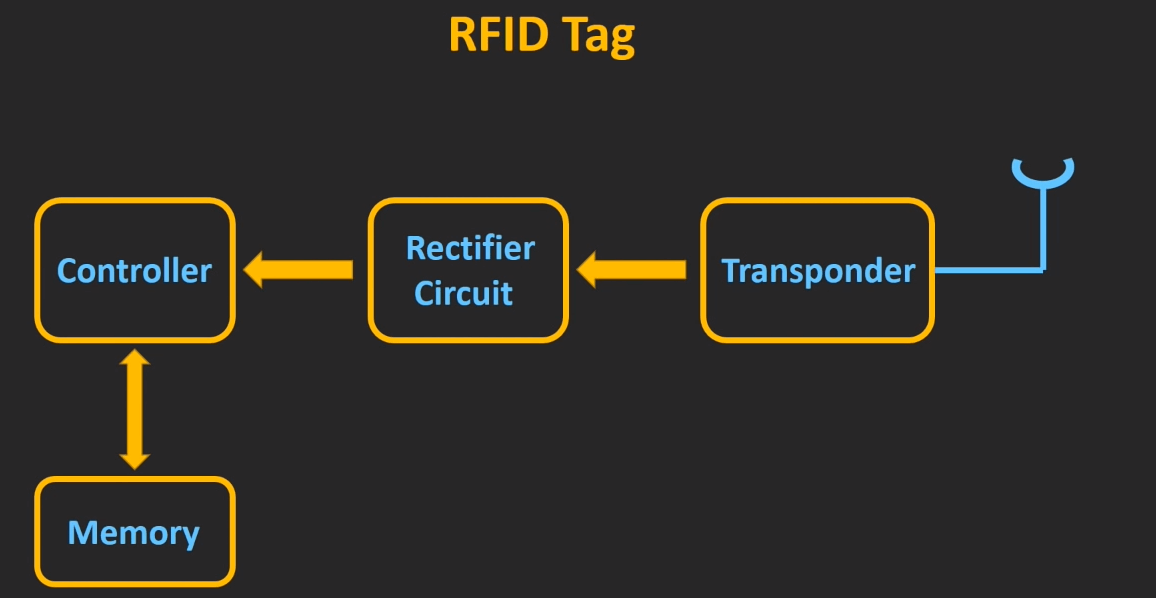 RFID Tag

Controller

Rectifier Circuit

Transponder

Memory